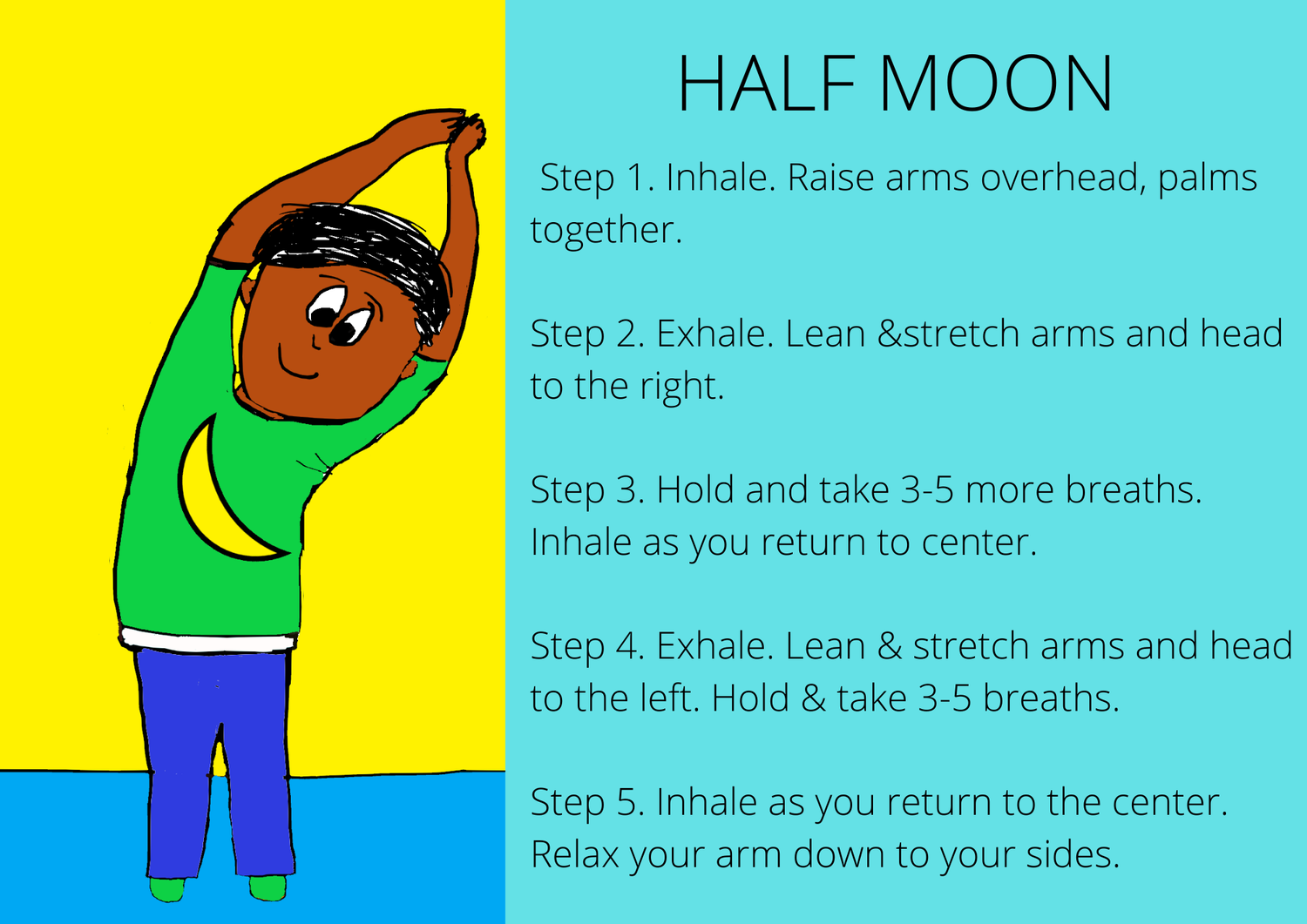 HALF MOON

Step 1. Inhale. Raise arms overhead, palms together.

Step 2. Exhale. Lean &stretch arms and head to the right.

Step 3. Hold and take 3-5 more breaths. Inhale as you return to center.

Step 4. Exhale. Lean & stretch arms and head to the left. Hold & take 3-5 breaths.

Step 5. Inhale as you return to the center. Relax your arm down to your sides.